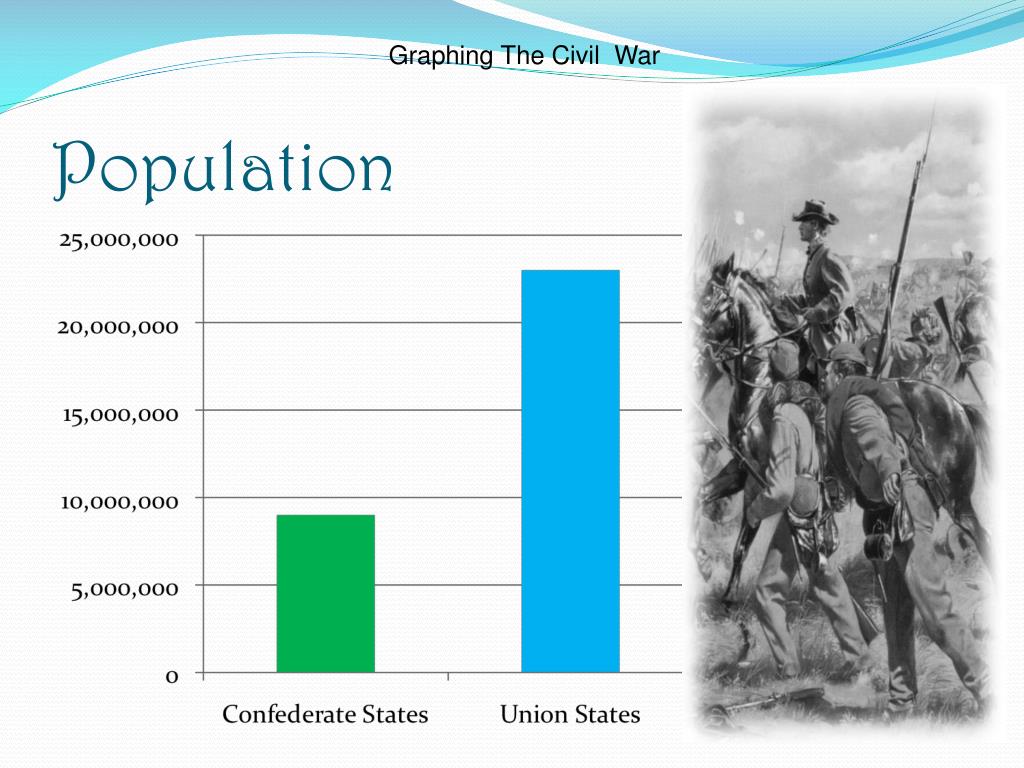 Graphing The Civil War

Population

25,000,000
20,000,000
15,000,000
10,000,000
5,000,000
0

Confederate States
Union States